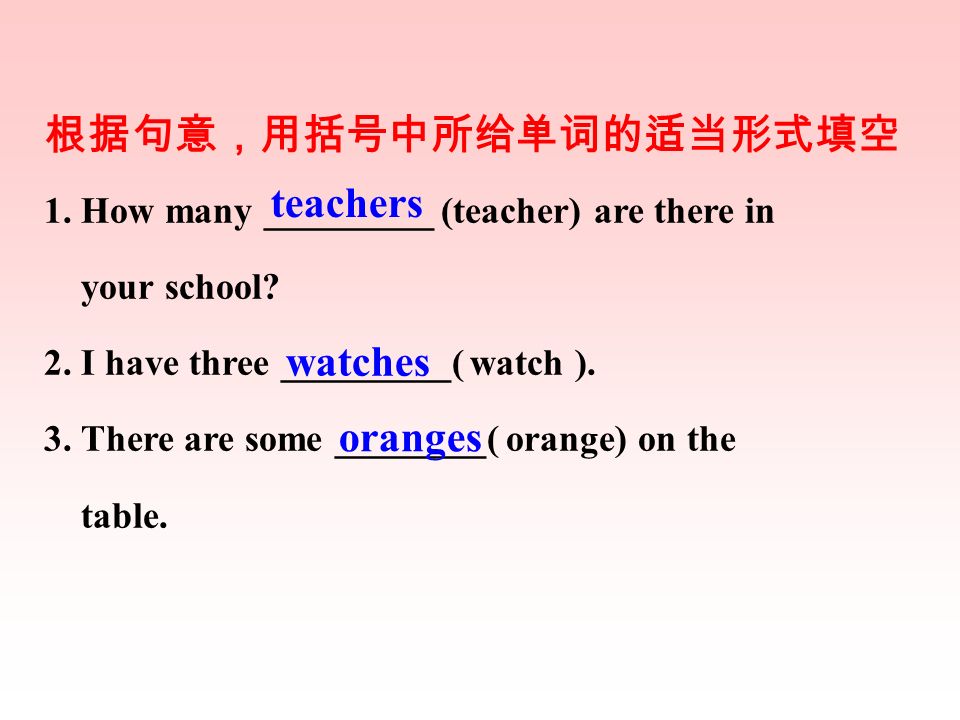 根据句意，用括号中所给单词的适当形式填空

1. How many teachers (teacher) are there in your school?

2. I have three watches ( watch ).

3. There are some oranges ( orange) on the table.